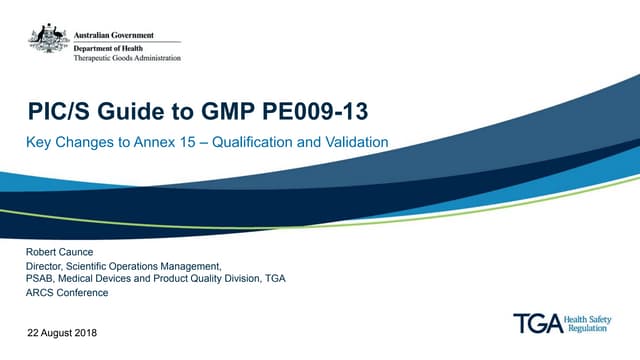 Australian Government
Department of Health
Therapeutic Goods Administration

PIC/S Guide to GMP PE009-13

Key Changes to Annex 15 – Qualification and Validation

Robert Caunce

Director, Scientific Operations Management, PSAB, Medical Devices and Product Quality Division, TGA

ARCS Conference

22 August 2018

TGA Health Safety Regulation